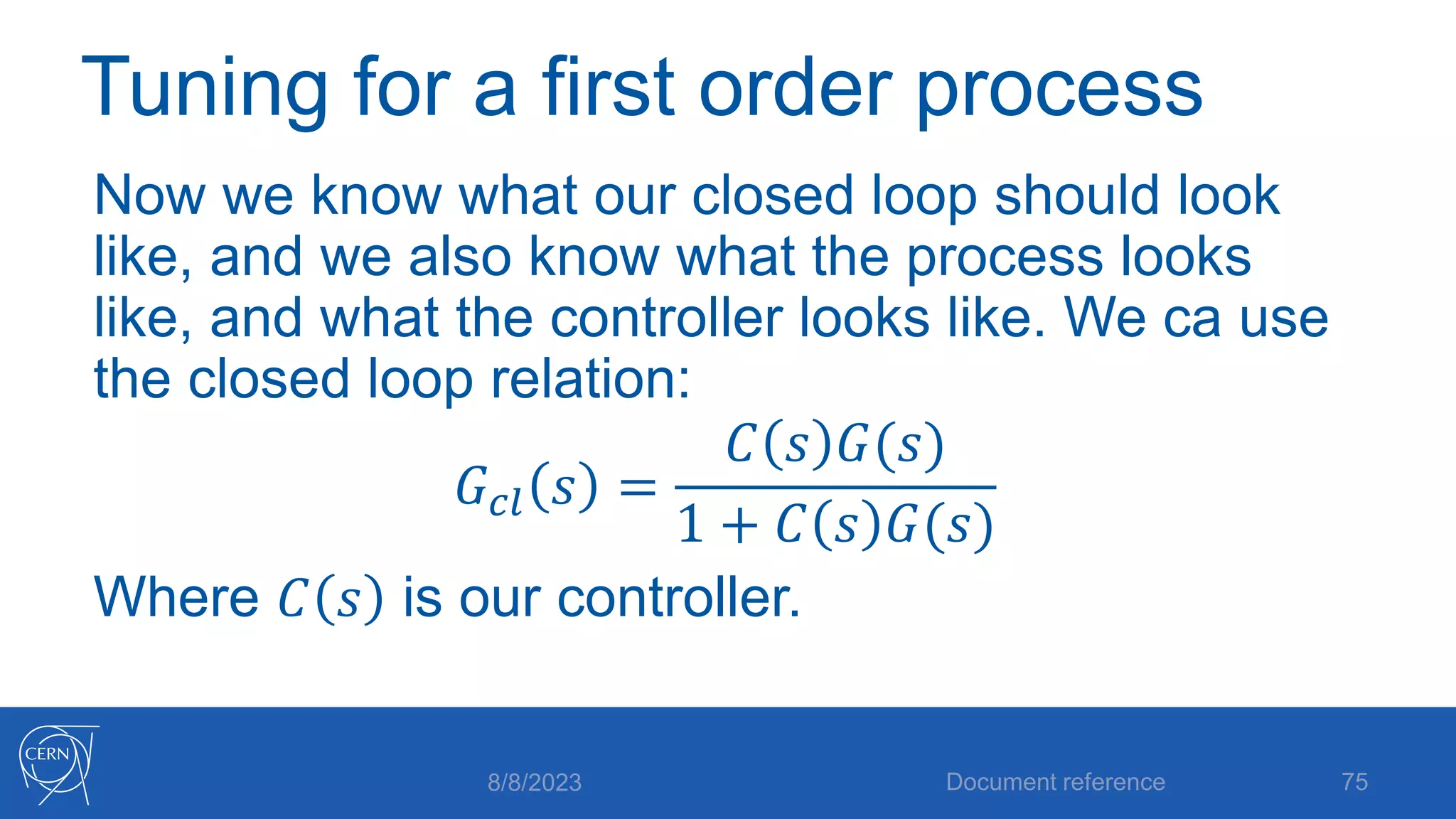 Tuning for a first order process

Now we know what our closed loop should look like, and we also know what the process looks like, and what the controller looks like. We ca use the closed loop relation:

$G_{cl}(s) = \frac{C(s)G(s)}{1 + C(s)G(s)}$

Where $C(s)$ is our controller.

CERN

8/8/2023

Document reference

75